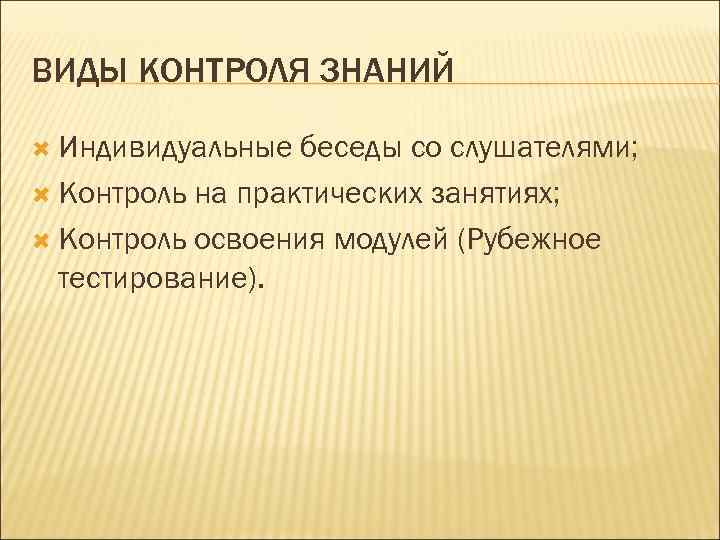 ВИДЫ КОНТРОЛЯ ЗНАНИЙ

Индивидуальные беседы со слушателями;

Контроль на практических занятиях;

Контроль освоения модулей (Рубежное тестирование).